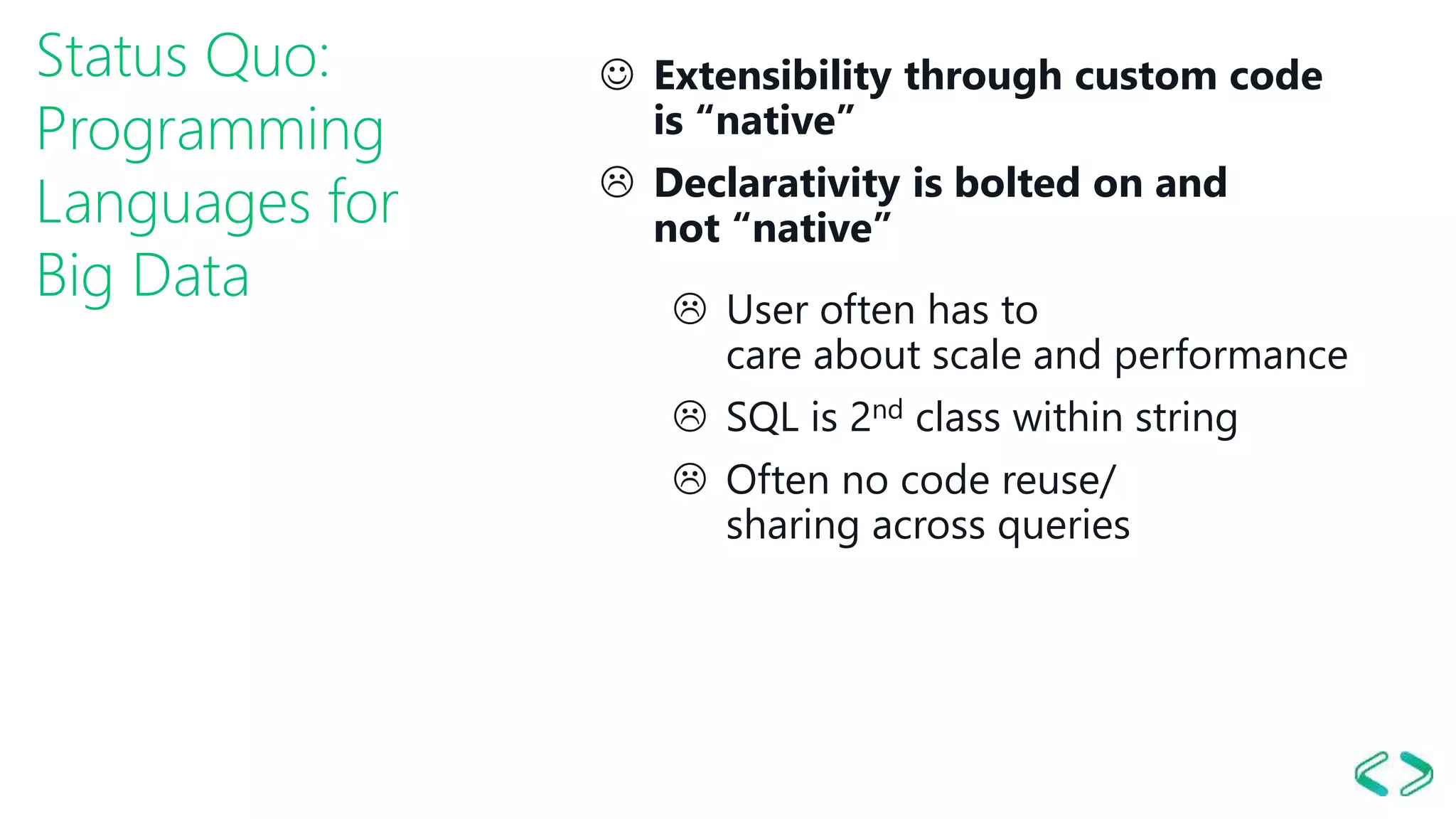 Status Quo: Programming Languages for Big Data

☺ Extensibility through custom code is “native”

☹ Declarativity is bolted on and not “native”

☹ User often has to care about scale and performance

☹ SQL is 2$^{nd}$ class within string

☹ Often no code reuse/ sharing across queries